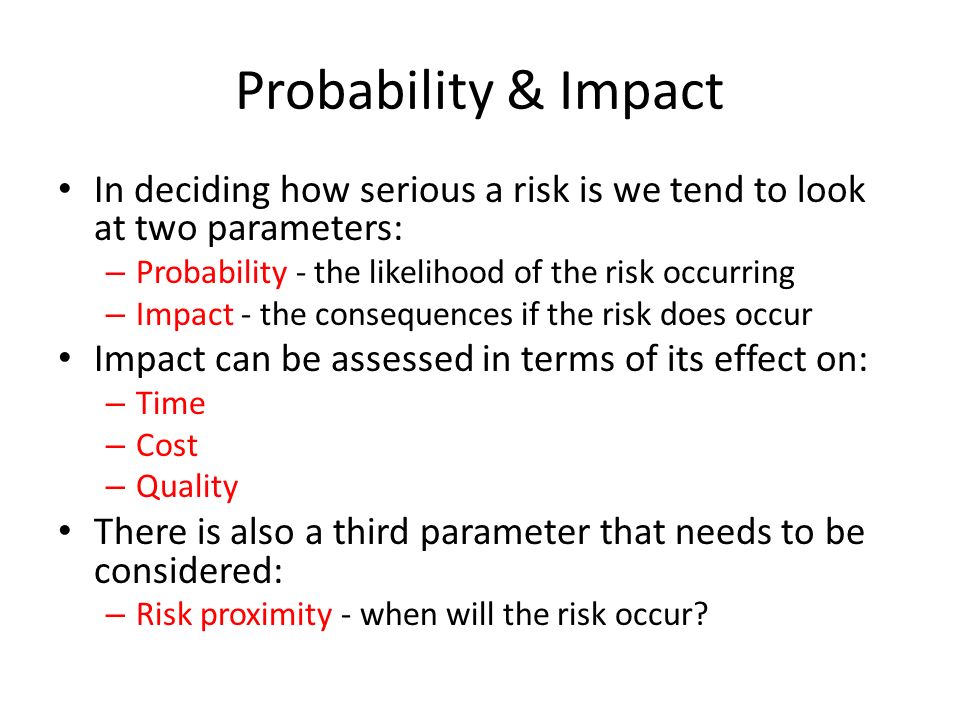 Probability & Impact

• In deciding how serious a risk is we tend to look at two parameters:
– Probability - the likelihood of the risk occurring
– Impact - the consequences if the risk does occur
• Impact can be assessed in terms of its effect on:
– Time
– Cost
– Quality
• There is also a third parameter that needs to be considered:
– Risk proximity - when will the risk occur?